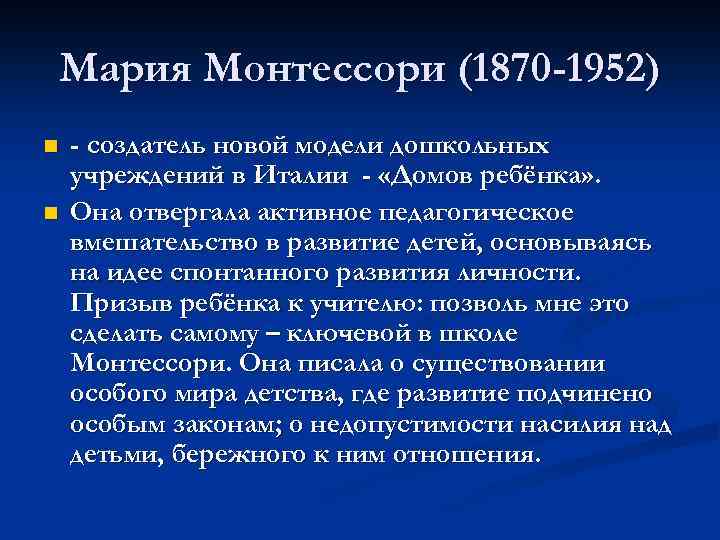 Мария Монтессори (1870-1952)

- создатель новой модели дошкольных учреждений в Италии - «Домов ребёнка».

Она отвергала активное педагогическое вмешательство в развитие детей, основываясь на идее спонтанного развития личности. Призыв ребёнка к учителю: позволь мне это сделать самому – ключевой в школе Монтессори. Она писала о существовании особого мира детства, где развитие подчинено особым законам; о недопустимости насилия над детьми, бережного к ним отношения.